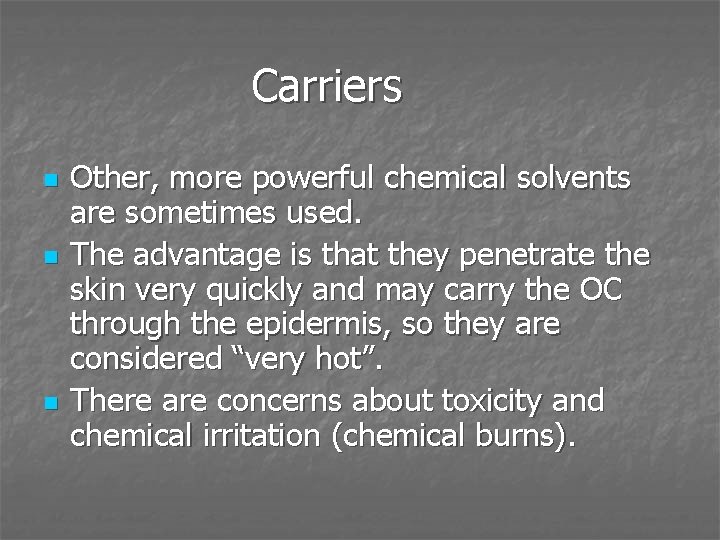 Carriers

• Other, more powerful chemical solvents are sometimes used.
• The advantage is that they penetrate the skin very quickly and may carry the OC through the epidermis, so they are considered "very hot".
• There are concerns about toxicity and chemical irritation (chemical burns).